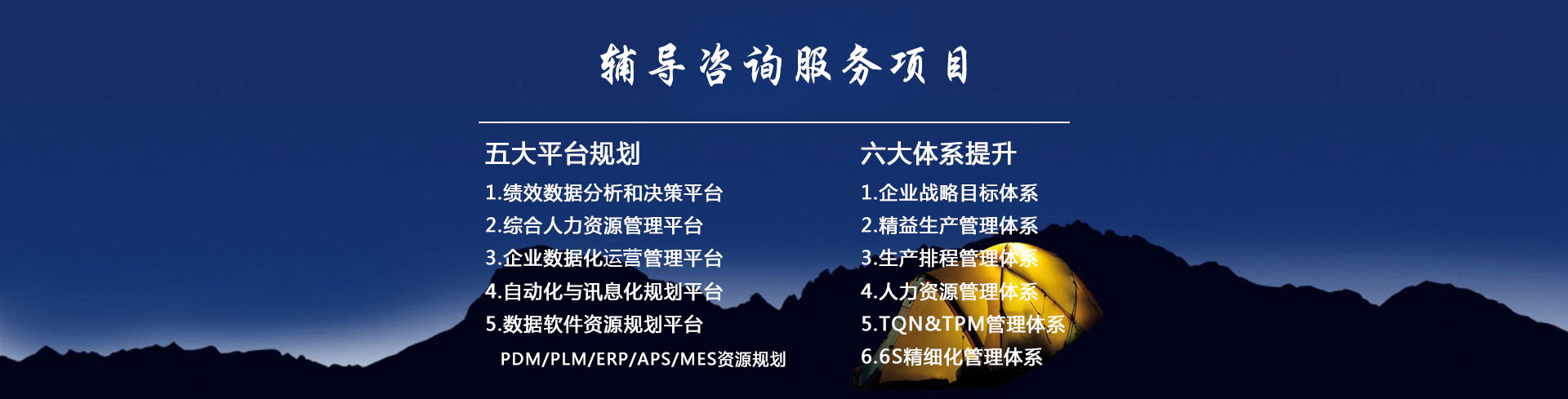 辅导咨询服务项目

五大平台规划
1.绩效数据分析和决策平台
2.综合人力资源管理平台
3.企业数据化运营管理平台
4.自动化与讯息化规划平台
5.数据软件资源规划平台
PDM/PLM/ERP/APS/MES资源规划

六大体系提升
1.企业战略目标体系
2.精益生产管理体系
3.生产排程管理体系
4.人力资源管理体系
5.TQN&TPM管理体系
6.6S精细化管理体系